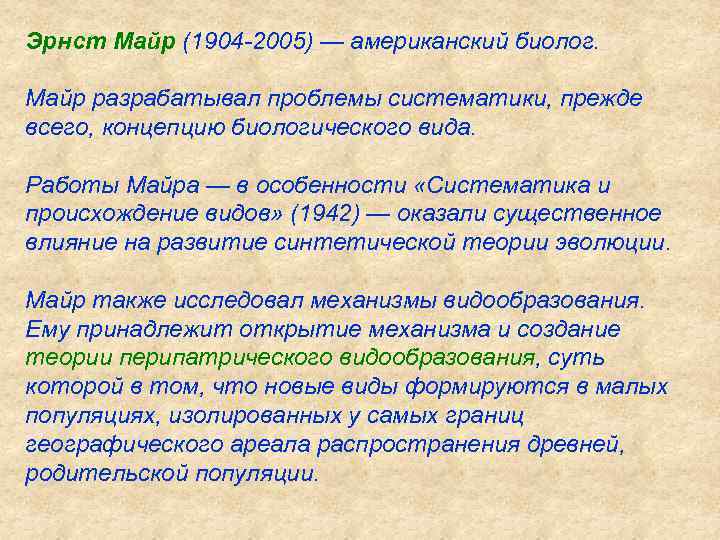 Эрнст Майр (1904-2005) — американский биолог.

Майр разрабатывал проблемы систематики, прежде всего, концепцию биологического вида.

Работы Майра — в особенности «Систематика и происхождение видов» (1942) — оказали существенное влияние на развитие синтетической теории эволюции.

Майр также исследовал механизмы видообразования. Ему принадлежит открытие механизма и создание теории перипатрического видообразования, суть которой в том, что новые виды формируются в малых популяциях, изолированных у самых границ географического ареала распространения древней, родительской популяции.